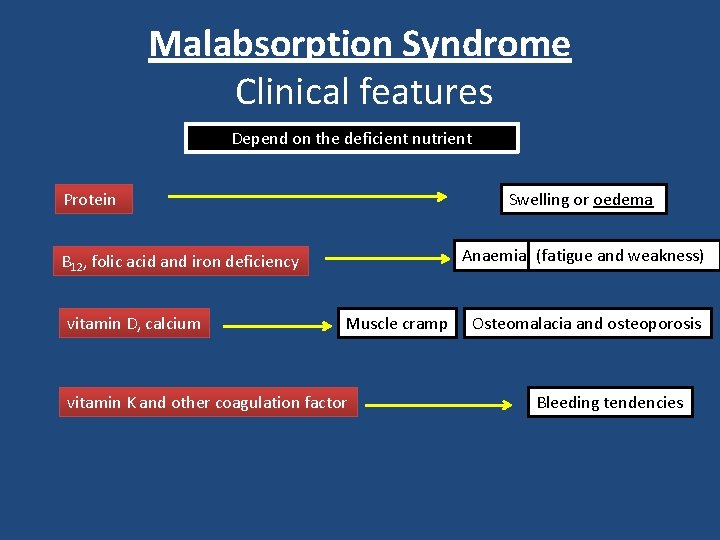 Malabsorption Syndrome
Clinical features

Depend on the deficient nutrient

Protein

Swelling or oedema

$B_{12}$, folic acid and iron deficiency

Anaemia (fatigue and weakness)

vitamin D, calcium

Muscle cramp

Osteomalacia and osteoporosis

vitamin K and other coagulation factor

Bleeding tendencies